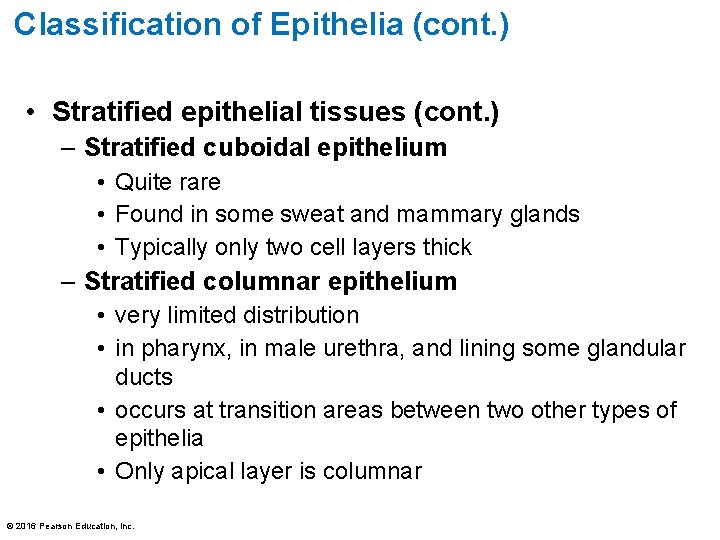 Classification of Epithelia (cont.)

• Stratified epithelial tissues (cont.)
– Stratified cuboidal epithelium
• Quite rare
• Found in some sweat and mammary glands
• Typically only two cell layers thick
– Stratified columnar epithelium
• very limited distribution
• in pharynx, in male urethra, and lining some glandular ducts
• occurs at transition areas between two other types of epithelia
• Only apical layer is columnar

© 2016 Pearson Education, Inc.